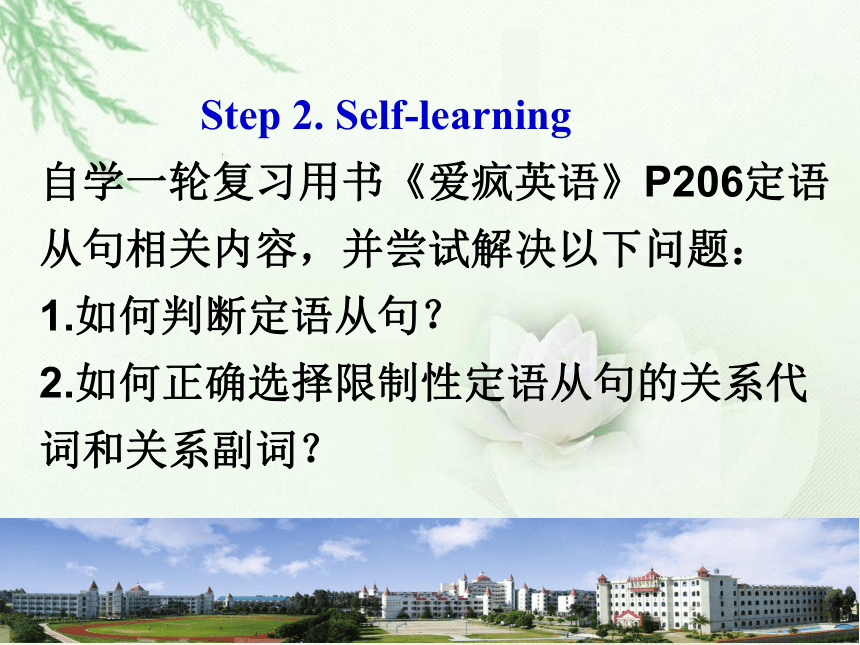 Step 2. Self-learning

自学一轮复习用书《爱疯英语》P206定语从句相关内容，并尝试解决以下问题：

1.如何判断定语从句？

2.如何正确选择限制性定语从句的关系代词和关系副词？